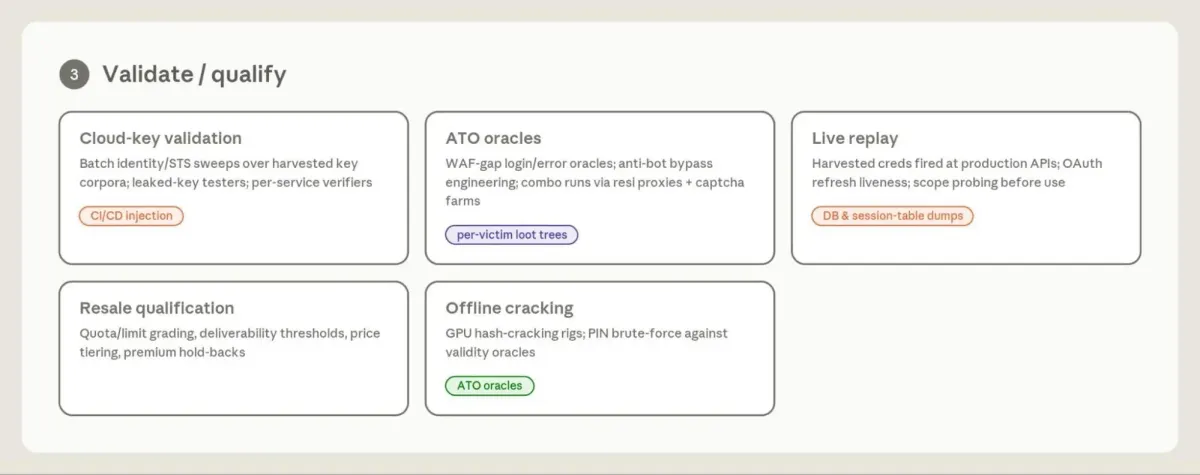 3 Validate / qualify

Cloud-key validation
Batch identity/STS sweeps over harvested key corpora; leaked-key testers; per-service verifiers
CI/CD injection

ATO oracles
WAF-gap login/error oracles; anti-bot bypass engineering; combo runs via resi proxies + captcha farms
per-victim loot trees

Live replay
Harvested creds fired at production APIs; OAuth refresh liveness; scope probing before use
DB & session-table dumps

Resale qualification
Quota/limit grading, deliverability thresholds, price tiering, premium hold-backs

Offline cracking
GPU hash-cracking rigs; PIN brute-force against validity oracles
ATO oracles